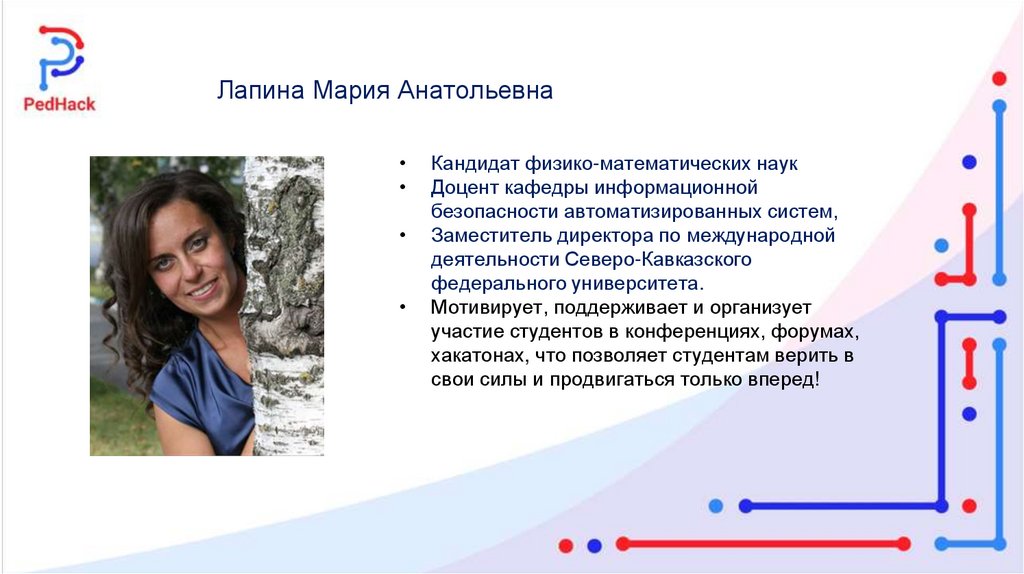 PedHack

Лапина Мария Анатольевна

• Кандидат физико-математических наук
• Доцент кафедры информационной безопасности автоматизированных систем,
• Заместитель директора по международной деятельности Северо-Кавказского федерального университета.
• Мотивирует, поддерживает и организует участие студентов в конференциях, форумах, хакатонах, что позволяет студентам верить в свои силы и продвигаться только вперед!